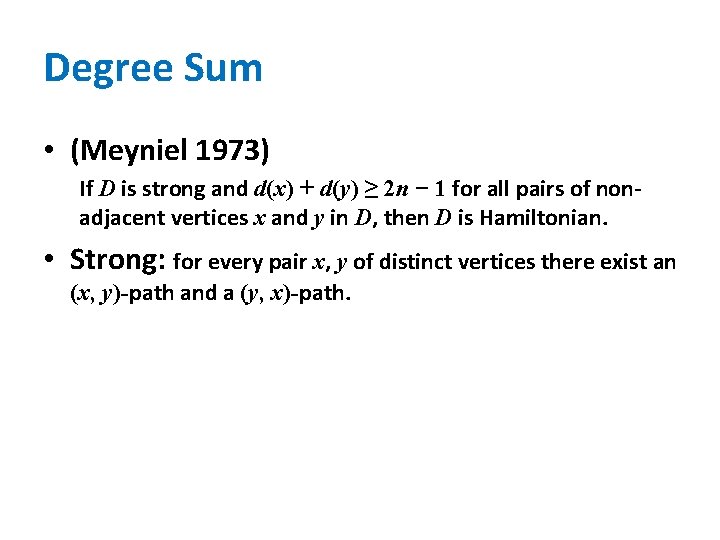 Degree Sum

• (Meyniel 1973)

If $D$ is strong and $d(x) + d(y) \geq 2n - 1$ for all pairs of non-adjacent vertices $x$ and $y$ in $D$, then $D$ is Hamiltonian.

• Strong: for every pair $x, y$ of distinct vertices there exist an $(x, y)$-path and a $(y, x)$-path.